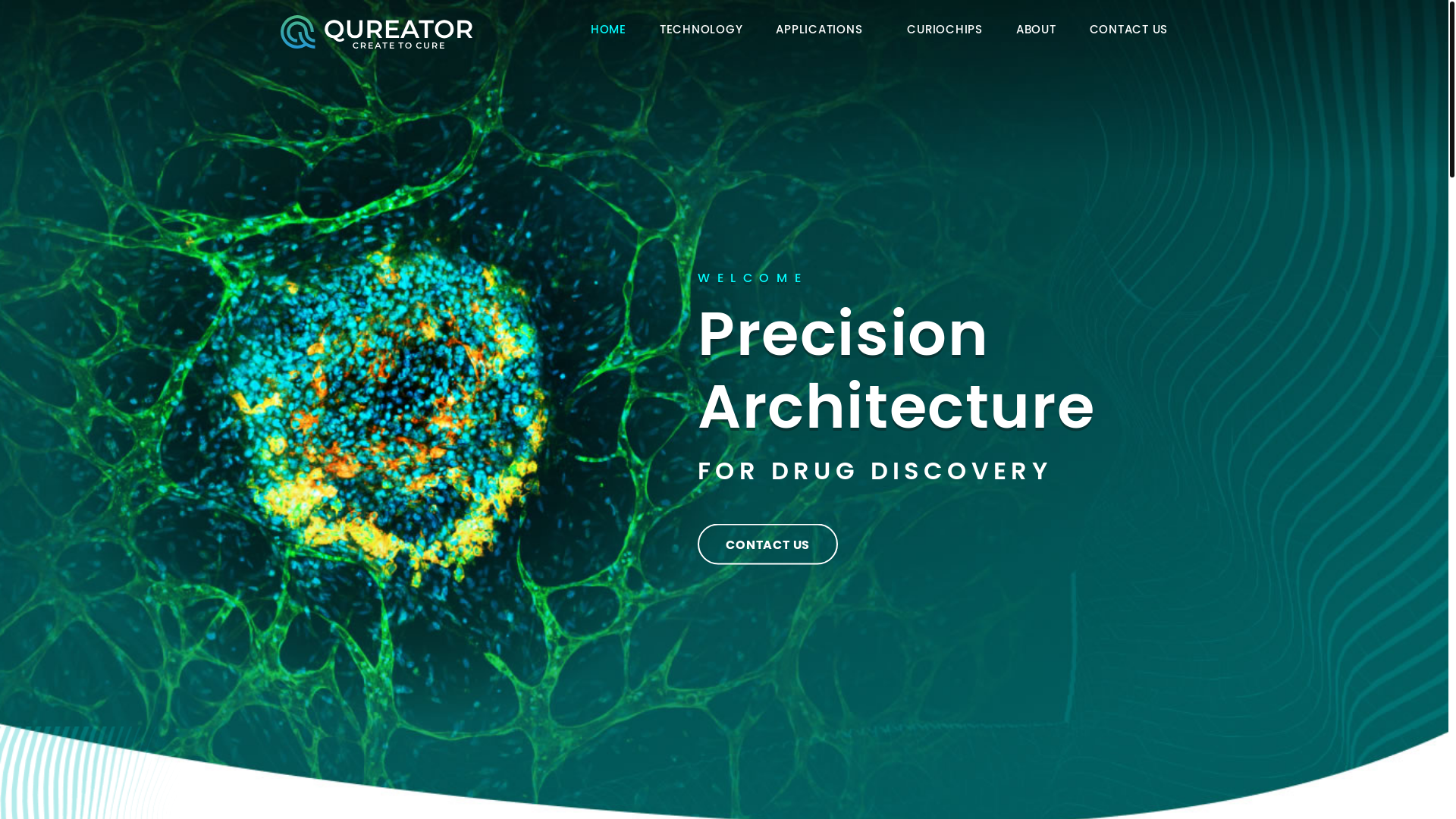 QUREATOR
CREATE TO CURE

HOME TECHNOLOGY APPLICATIONS CURIOCHIPS ABOUT CONTACT US

WELCOME

Precision Architecture

FOR DRUG DISCOVERY

CONTACT US